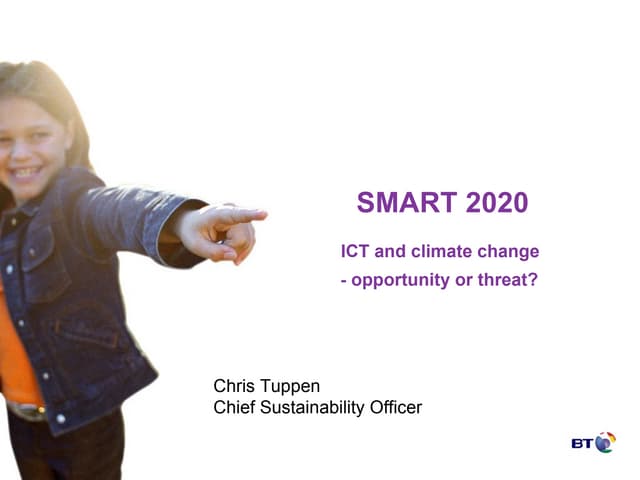 SMART 2020

ICT and climate change
- opportunity or threat?

Chris Tuppen
Chief Sustainability Officer

BT